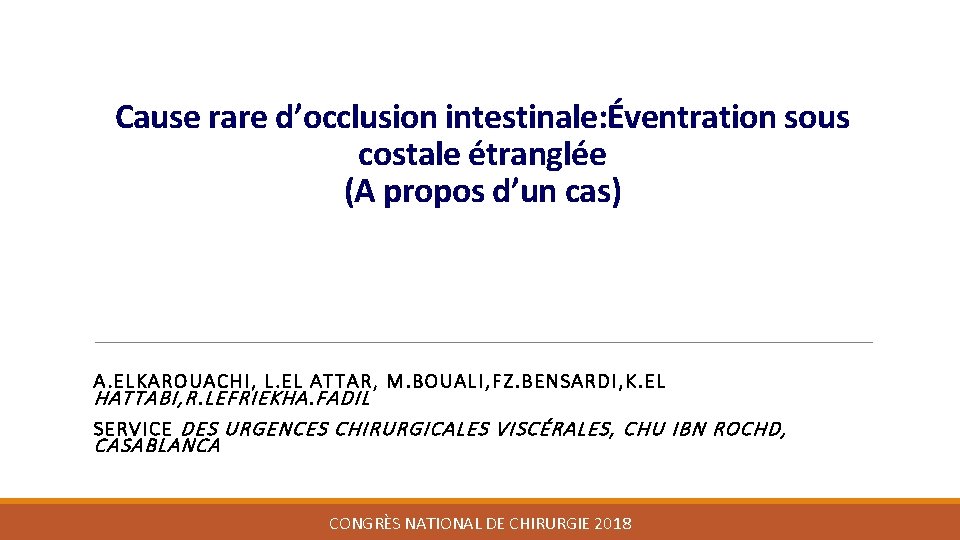 Cause rare d'occlusion intestinale:Éventration sous costale étranglée
(A propos d'un cas)

A.ELKAROUACHI, L.EL ATTAR, M.BOUALI,FZ.BENSARDI,K.EL HATTABI,R.LEFRIEKHA.FADIL

SERVICE DES URGENCES CHIRURGICALES VISCÉRALES, CHU IBN ROCHD, CASABLANCA

CONGRÈS NATIONAL DE CHIRURGIE 2018